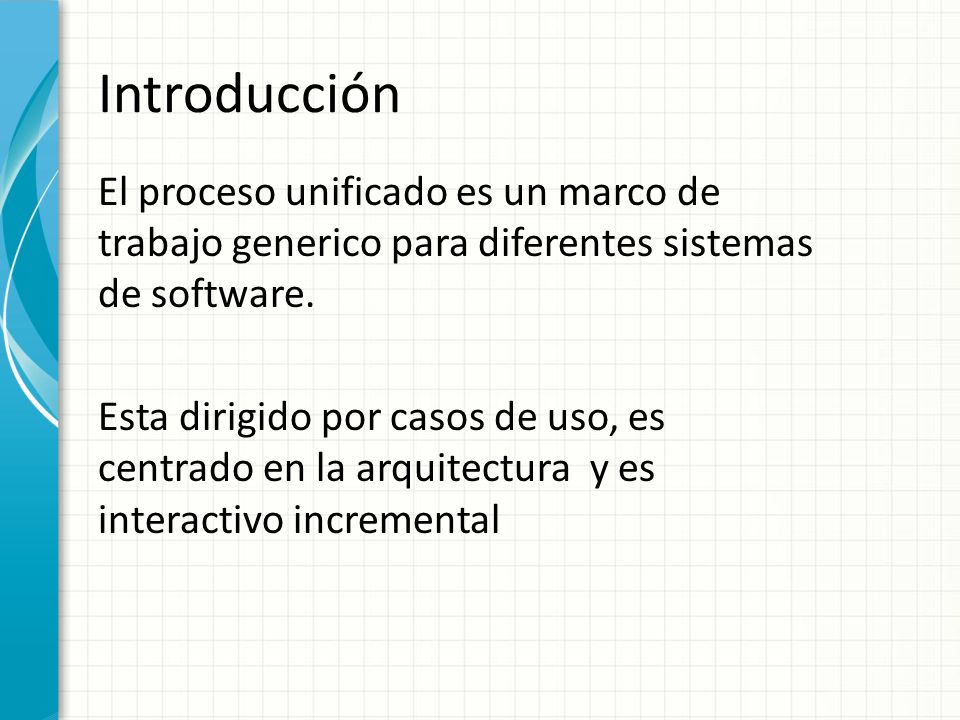 Introducción

El proceso unificado es un marco de trabajo generico para diferentes sistemas de software.

Esta dirigido por casos de uso, es centrado en la arquitectura y es interactivo incremental